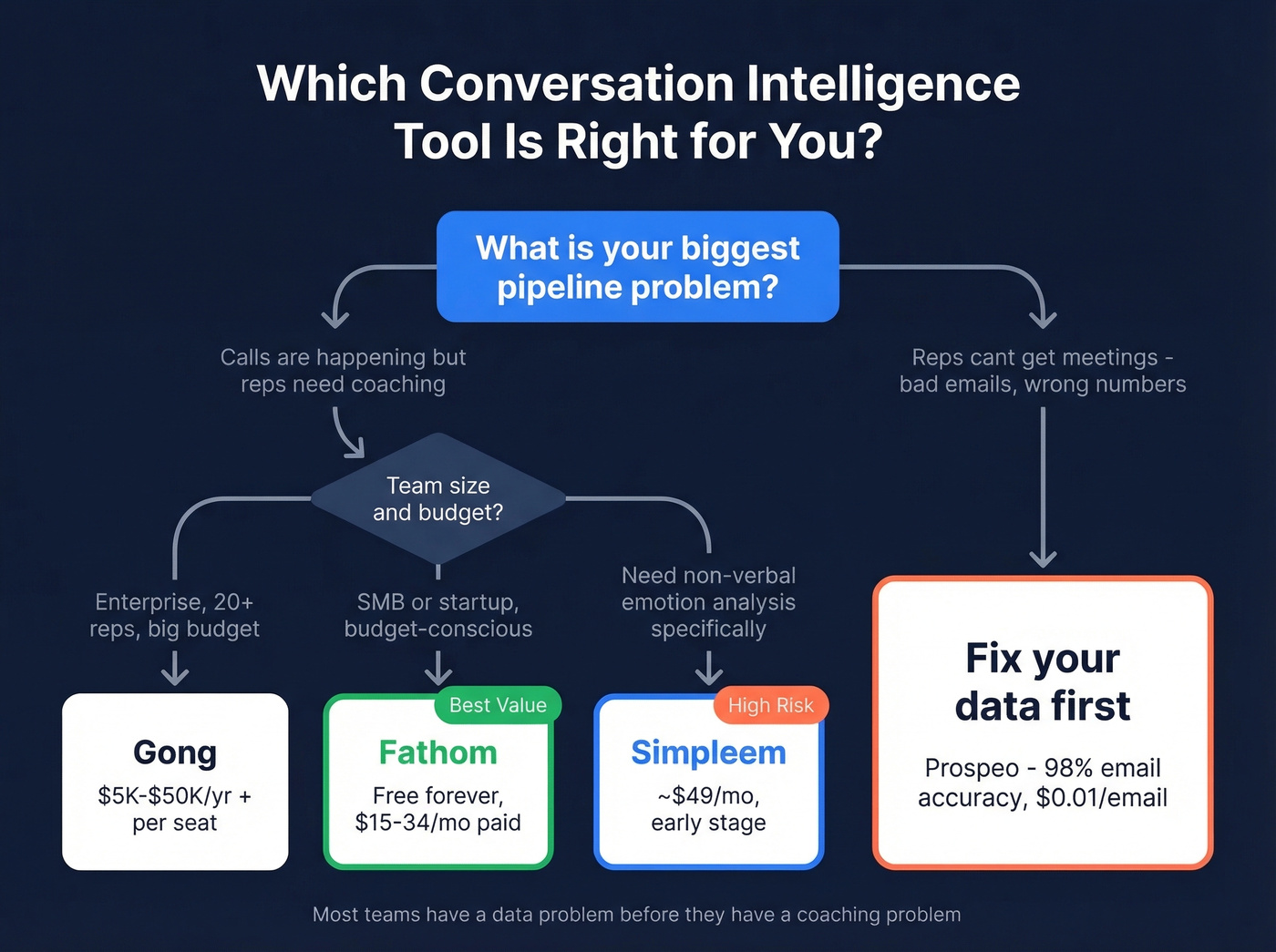 Which Conversation Intelligence Tool Is Right for You?

What is your biggest pipeline problem?

Calls are happening but reps need coaching

Reps cant get meetings - bad emails, wrong numbers

Team size and budget?

Enterprise, 20+ reps, big budget

SMB or startup, budget-conscious

Need non-verbal emotion analysis specifically

Gong
$5K-$50K/yr + per seat

Best Value
Fathom
Free forever, $15-34/mo paid

High Risk
Simpleem
~$49/mo, early stage

Fix your data first
Prospeo - 98% email accuracy, $0.01/email

Most teams have a data problem before they have a coaching problem